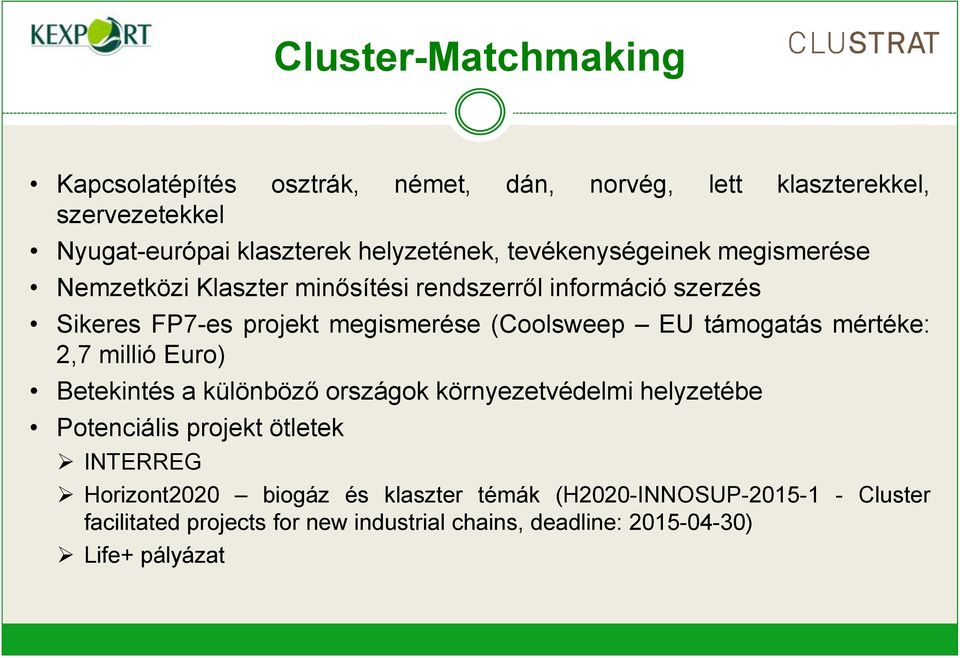 KEXPORT

Cluster-Matchmaking

CLUSTRAT

• Kapcsolatépítés osztrák, német, dán, norvég, lett klaszterekkel, szervezetekkel
• Nyugat-európai klaszterek helyzetének, tevékenységeinek megismerése
• Nemzetközi Klaszter minősítési rendszerről információ szerzés
• Sikeres FP7-es projekt megismerése (Coolsweep – EU támogatás mértéke: 2,7 millió Euro)
• Betekintés a különböző országok környezetvédelmi helyzetébe
• Potenciális projekt ötletek
➢ INTERREG
➢ Horizont2020 – biogáz és klaszter témák (H2020-INNOSUP-2015-1 - Cluster facilitated projects for new industrial chains, deadline: 2015-04-30)
➢ Life+ pályázat